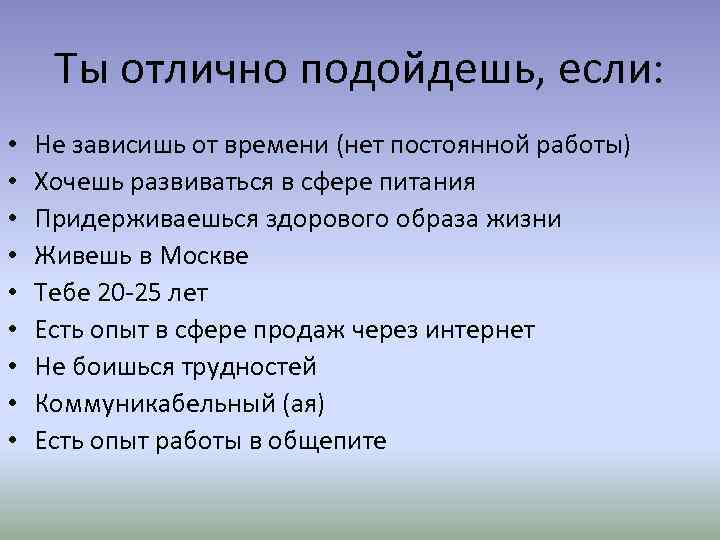 Ты отлично подойдешь, если:

• Не зависишь от времени (нет постоянной работы)
• Хочешь развиваться в сфере питания
• Придерживаешься здорового образа жизни
• Живешь в Москве
• Тебе 20-25 лет
• Есть опыт в сфере продаж через интернет
• Не боишься трудностей
• Коммуникабельный (ая)
• Есть опыт работы в общепите